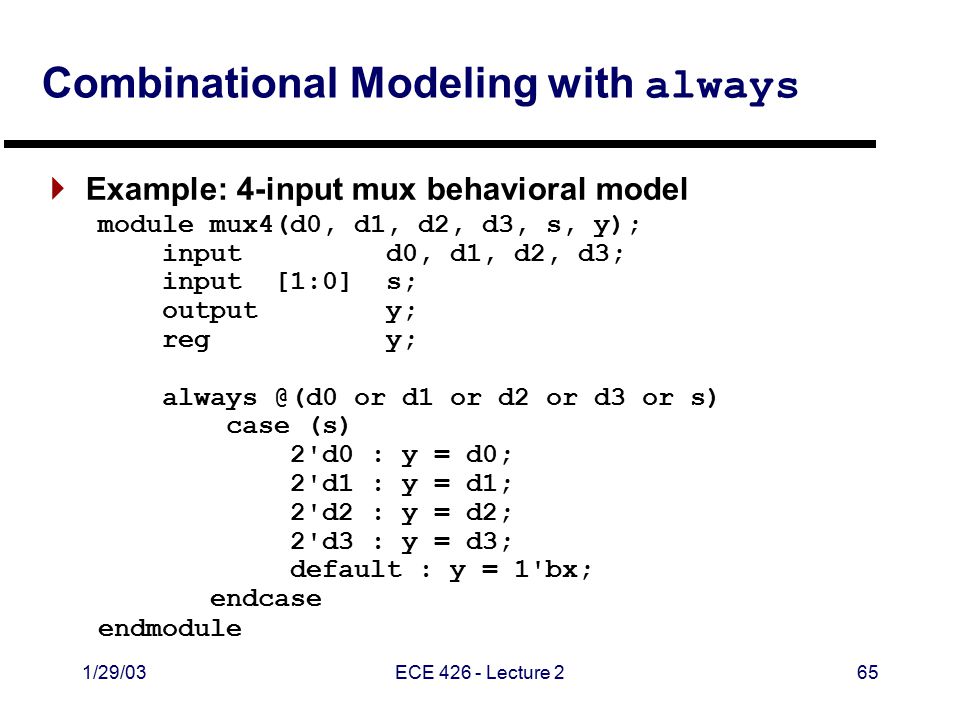 Combinational Modeling with always

Example: 4-input mux behavioral model

module mux4(d0, d1, d2, d3, s, y);
    input         d0, d1, d2, d3;
    input  [1:0]  s;
    output        y;
    reg           y;

    always @(d0 or d1 or d2 or d3 or s)
        case (s)
            2'd0 : y = d0;
            2'd1 : y = d1;
            2'd2 : y = d2;
            2'd3 : y = d3;
            default : y = 1'bx;
        endcase
endmodule

1/29/03

ECE 426 - Lecture 2

65